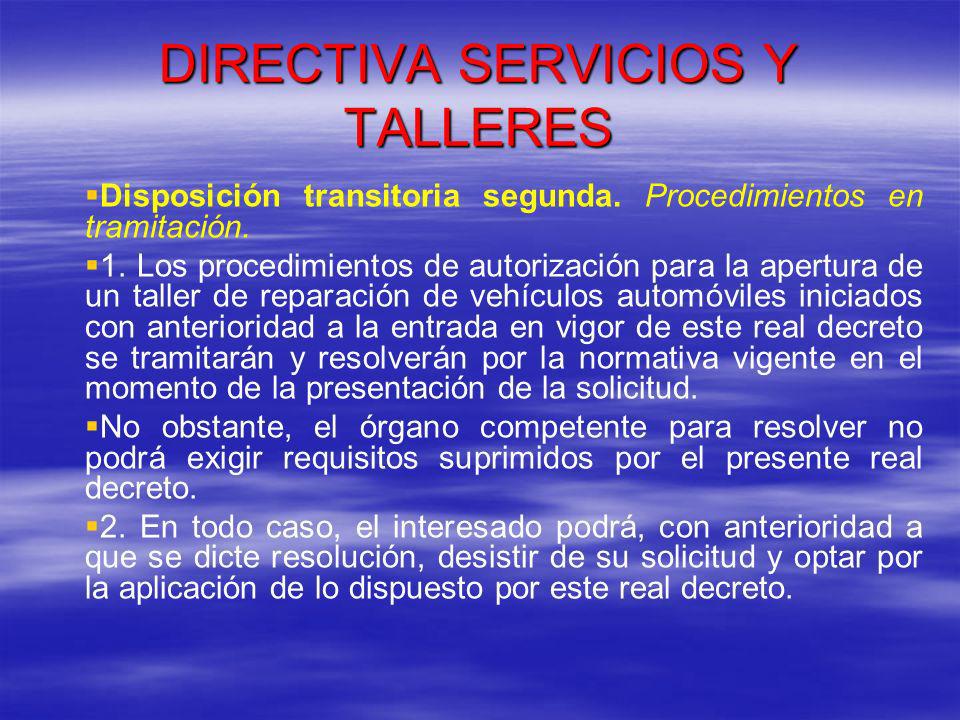 DIRECTIVA SERVICIOS Y TALLERES

▪Disposición transitoria segunda. Procedimientos en tramitación.

▪1. Los procedimientos de autorización para la apertura de un taller de reparación de vehículos automóviles iniciados con anterioridad a la entrada en vigor de este real decreto se tramitarán y resolverán por la normativa vigente en el momento de la presentación de la solicitud.

▪No obstante, el órgano competente para resolver no podrá exigir requisitos suprimidos por el presente real decreto.

▪2. En todo caso, el interesado podrá, con anterioridad a que se dicte resolución, desistir de su solicitud y optar por la aplicación de lo dispuesto por este real decreto.